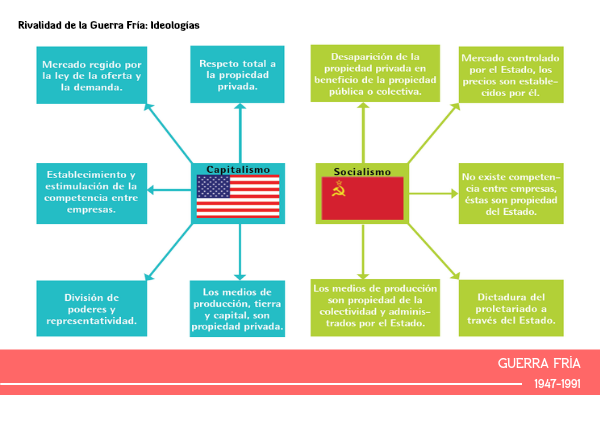 Rivalidad de la Guerra Fría: Ideologías

Mercado regido por la ley de la oferta y la demanda.

Respeto total a la propiedad privada.

Establecimiento y estimulación de la competencia entre empresas.

Capitalismo

División de poderes y representatividad.

Los medios de producción, tierra y capital, son propiedad privada.

Desaparición de la propiedad privada en beneficio de la propiedad pública o colectiva.

Mercado controlado por el Estado, los precios son establecidos por él.

Socialismo

No existe competencia entre empresas, éstas son propiedad del Estado.

Los medios de producción son propiedad de la colectividad y administrados por el Estado.

Dictadura del proletariado a través del Estado.

GUERRA FRÍA

1947-1991